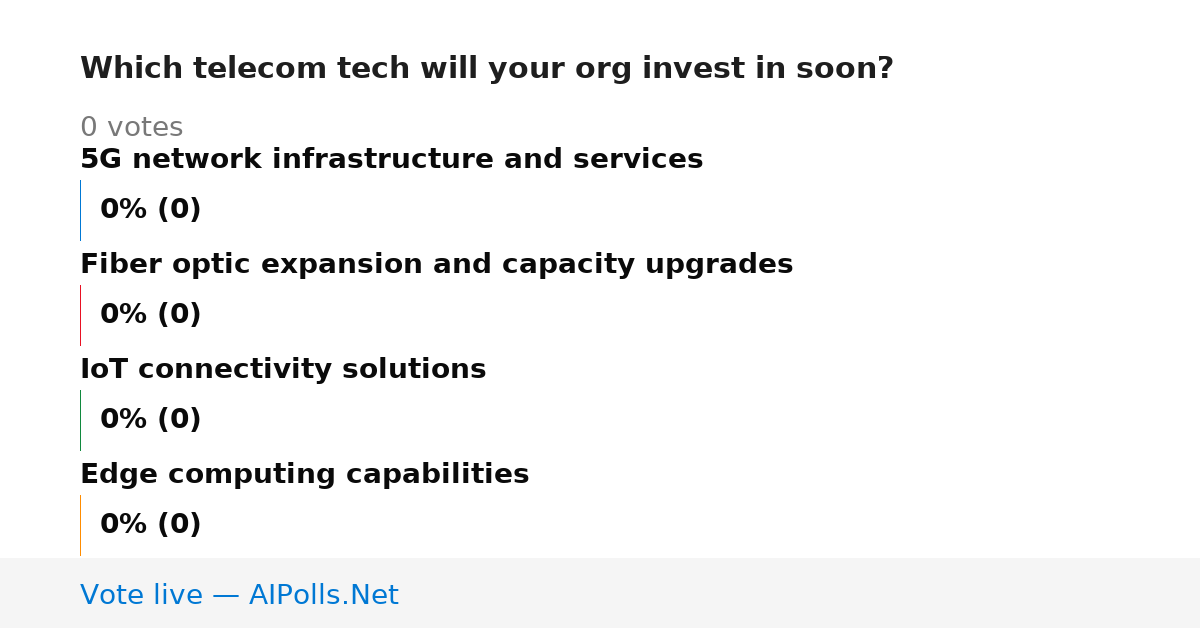 Which telecom tech will your org invest in soon?

0 votes

5G network infrastructure and services

0% (0)

Fiber optic expansion and capacity upgrades

0% (0)

IoT connectivity solutions

0% (0)

Edge computing capabilities

0% (0)

Vote live — AIPolls.Net